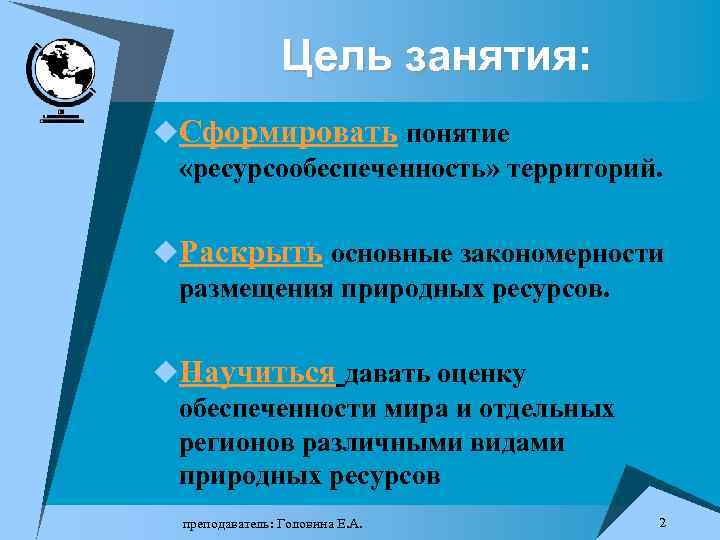 Цель занятия:

Сформировать понятие «ресурсообеспеченность» территорий.

Раскрыть основные закономерности размещения природных ресурсов.

Научиться давать оценку обеспеченности мира и отдельных регионов различными видами природных ресурсов

преподаватель: Головина Е.А.

2